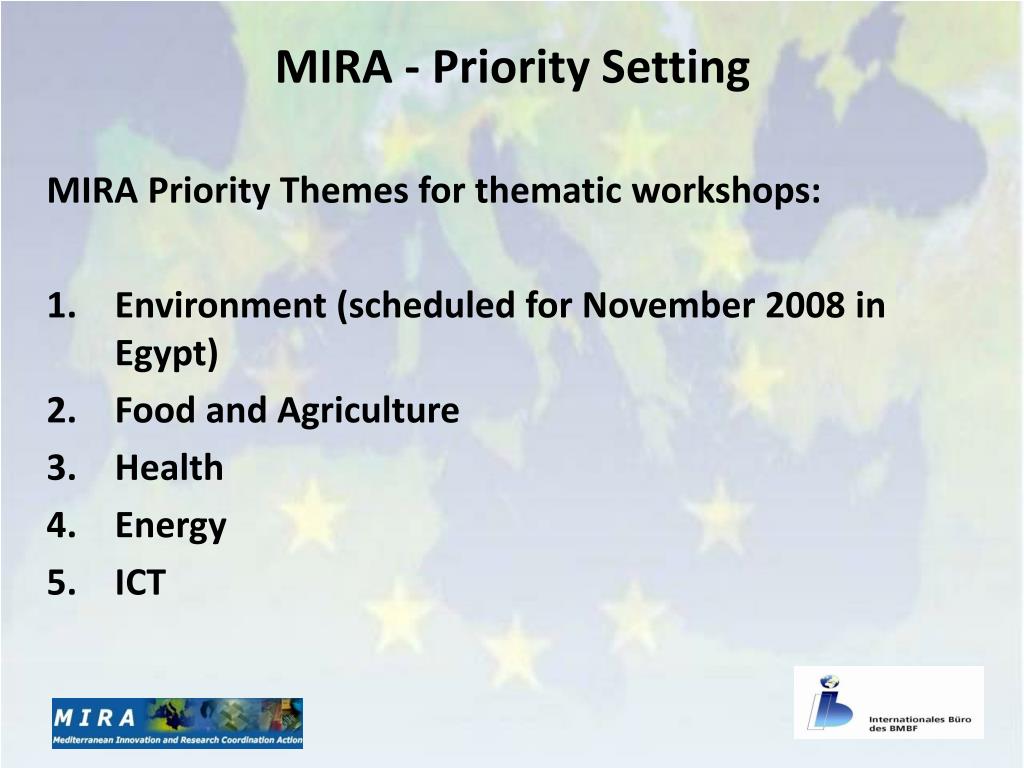 MIRA - Priority Setting

MIRA Priority Themes for thematic workshops:

1. Environment (scheduled for November 2008 in Egypt)
2. Food and Agriculture
3. Health
4. Energy
5. ICT

MIRA
Mediterranean Innovation and Research Coordination Action

Internationales Büro des BMBF